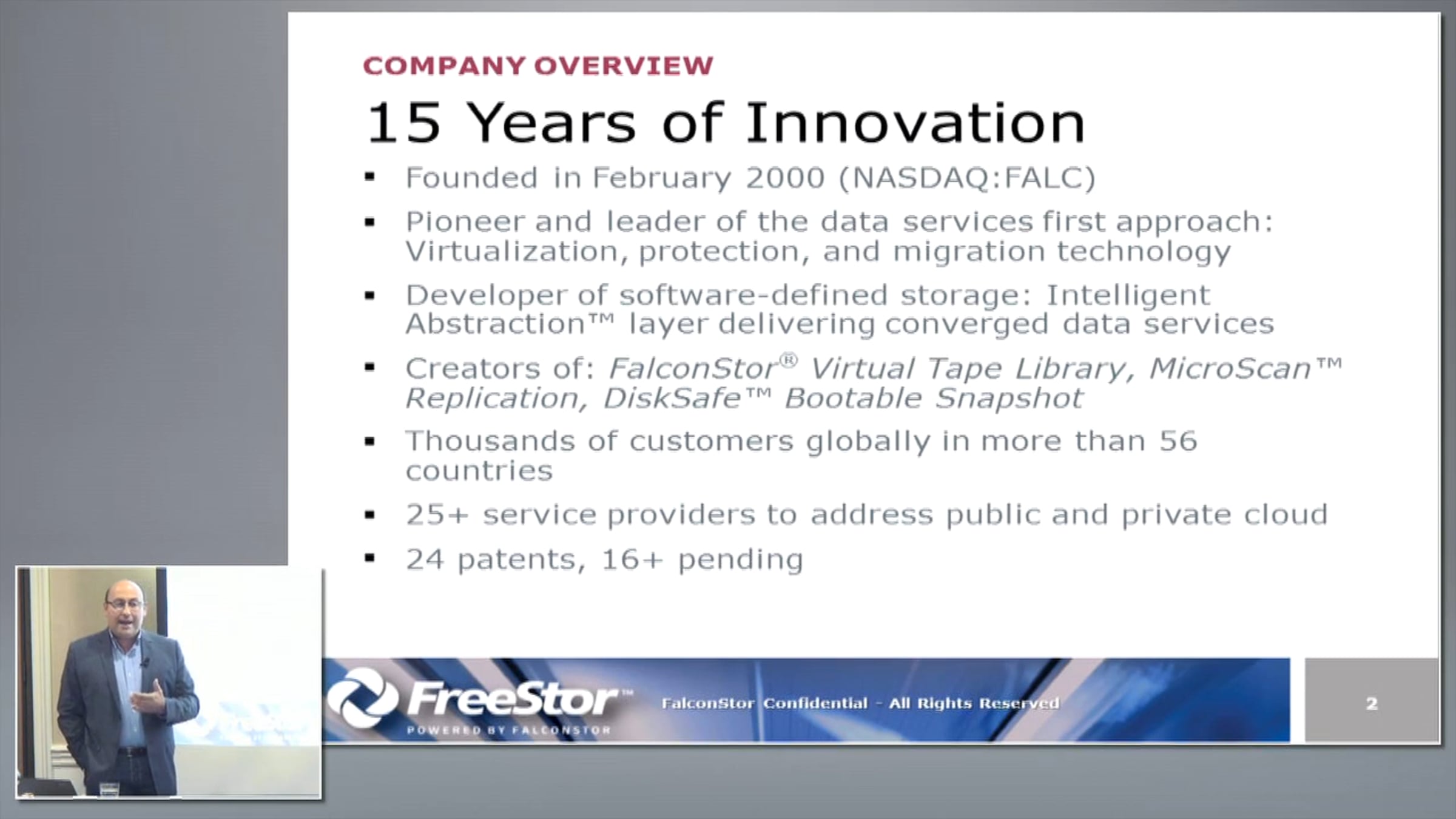 COMPANY OVERVIEW

15 Years of Innovation

• Founded in February 2000 (NASDAQ:FALC)
• Pioneer and leader of the data services first approach: Virtualization, protection, and migration technology
• Developer of software-defined storage: Intelligent Abstraction™ layer delivering converged data services
• Creators of: FalconStor® Virtual Tape Library, MicroScan™ Replication, DiskSafe™ Bootable Snapshot
• Thousands of customers globally in more than 56 countries
• 25+ service providers to address public and private cloud
• 24 patents, 16+ pending

FreeStor™
POWERED BY FALCONSTOR

FalconStor Confidential - All Rights Reserved

2